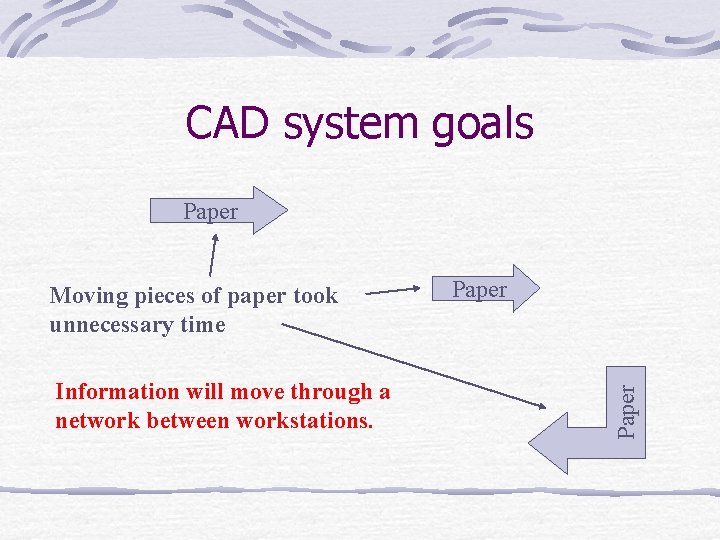 CAD system goals

Paper

Moving pieces of paper took unnecessary time

Paper

Information will move through a network between workstations.

Paper